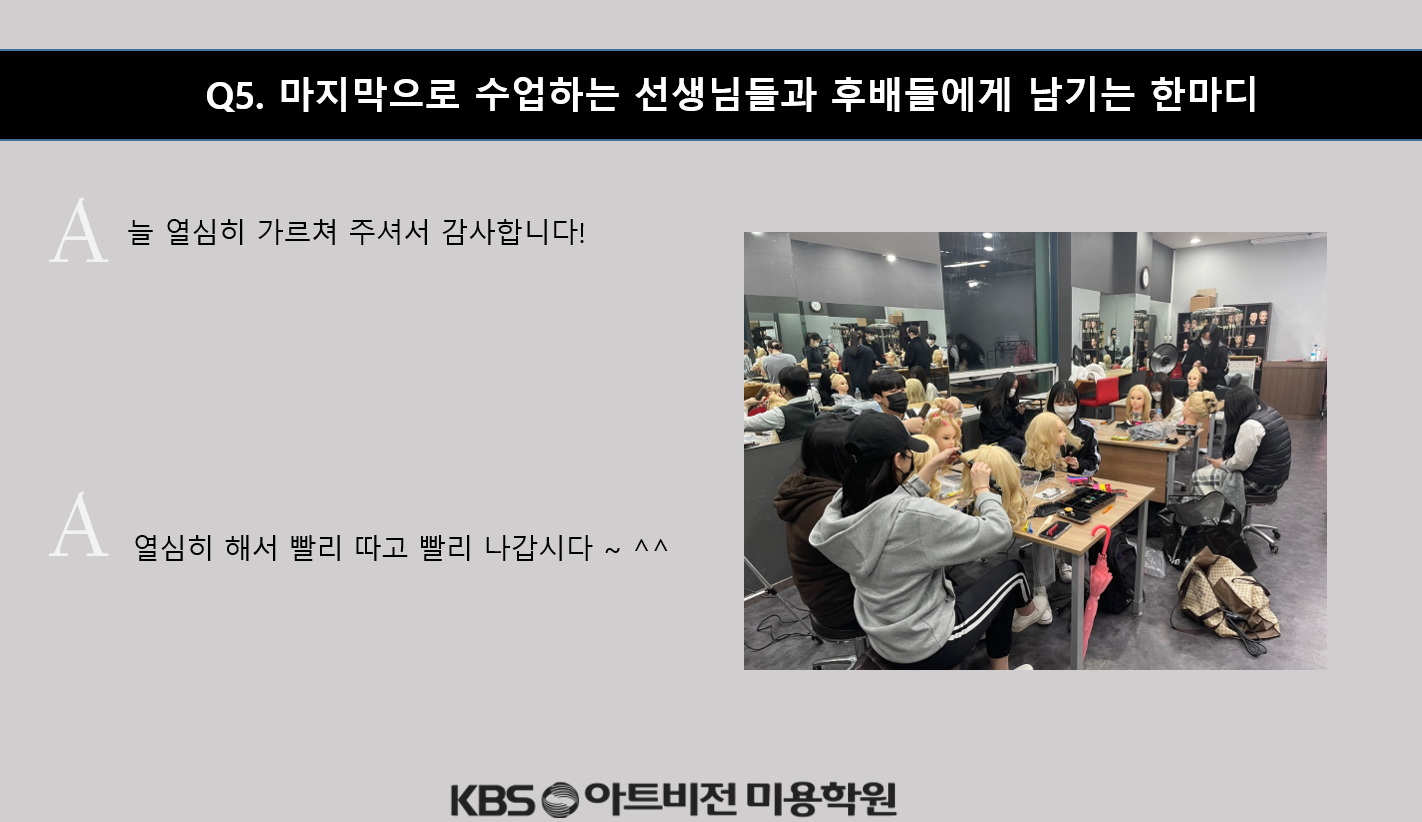 Q5. 마지막으로 수업하는 선생님들과 후배들에게 남기는 한마디

A 늘 열심히 가르쳐 주셔서 감사합니다!

A 열심히 해서 빨리 따고 빨리 나갑시다 ~ ^^

KBS 아트비전 미용학원